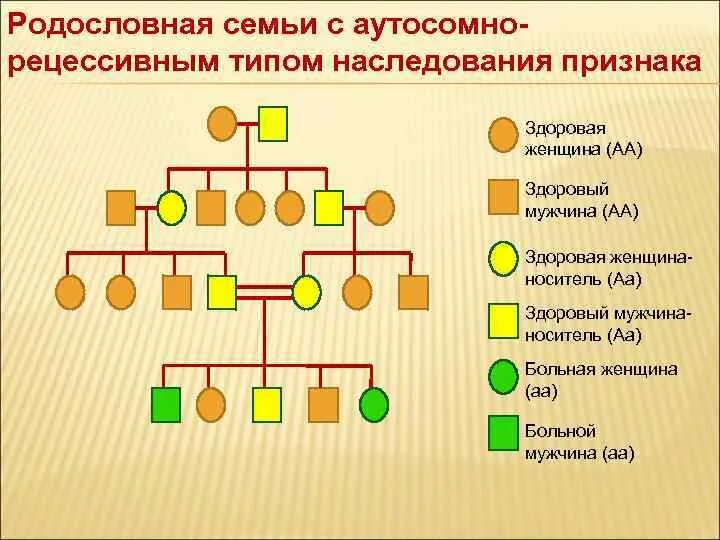 Родословная семьи с аутосомно-рецессивным типом наследования признака

Здоровая женщина (АА)

Здоровый мужчина (АА)

Здоровая женщина-носитель (Аа)

Здоровый мужчина-носитель (Аа)

Больная женщина (аа)

Больной мужчина (аа)